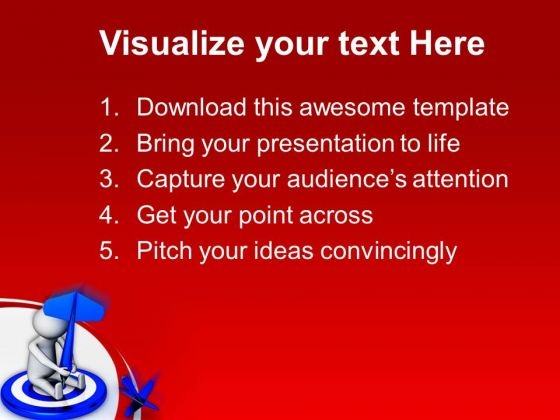 Visualize your text Here

1. Download this awesome template
2. Bring your presentation to life
3. Capture your audience's attention
4. Get your point across
5. Pitch your ideas convincingly